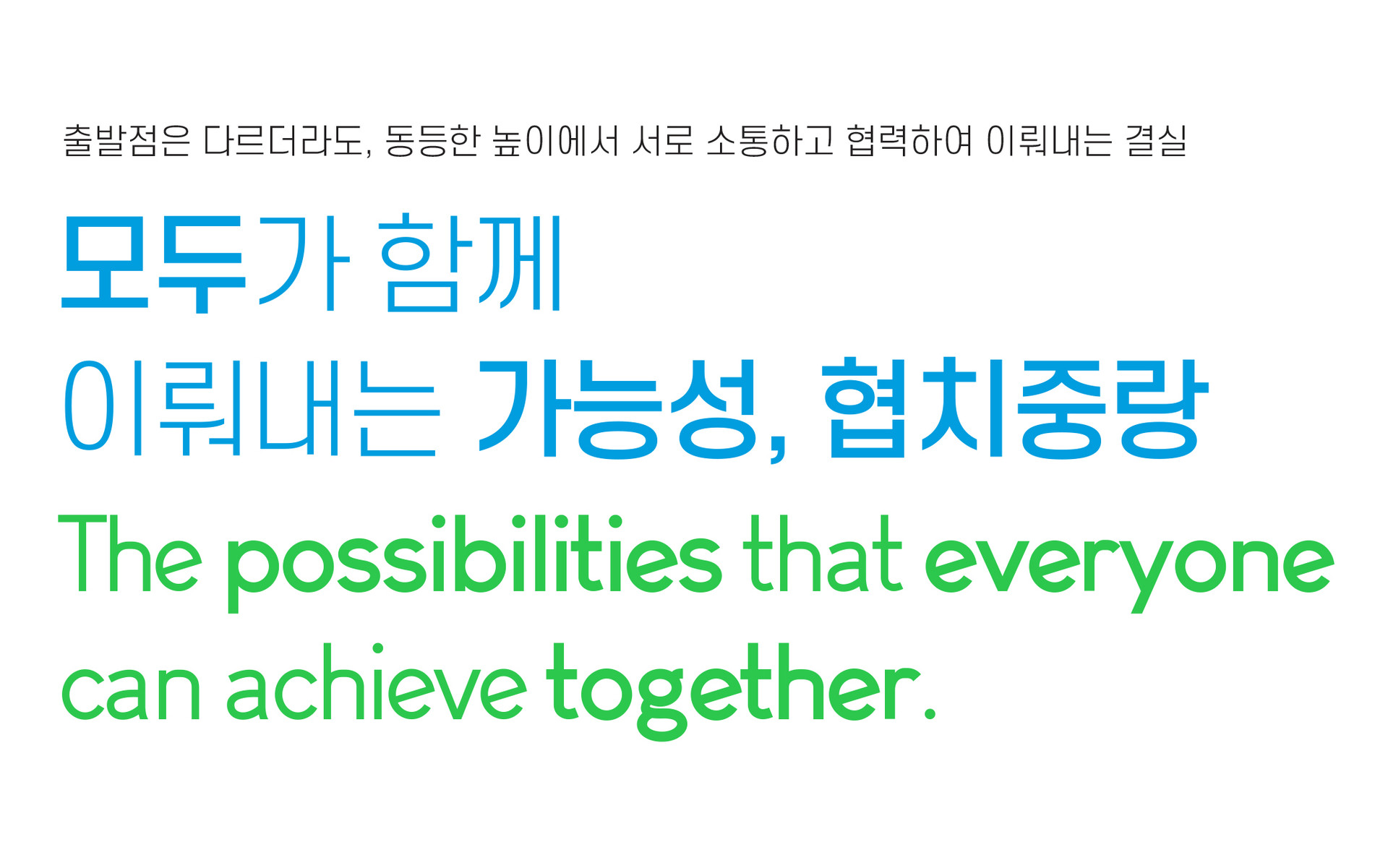 출발점은 다르더라도, 동등한 높이에서 서로 소통하고 협력하여 이뤄내는 결실

모두가 함께
이뤄내는 가능성, 협치중랑

The possibilities that everyone can achieve together.